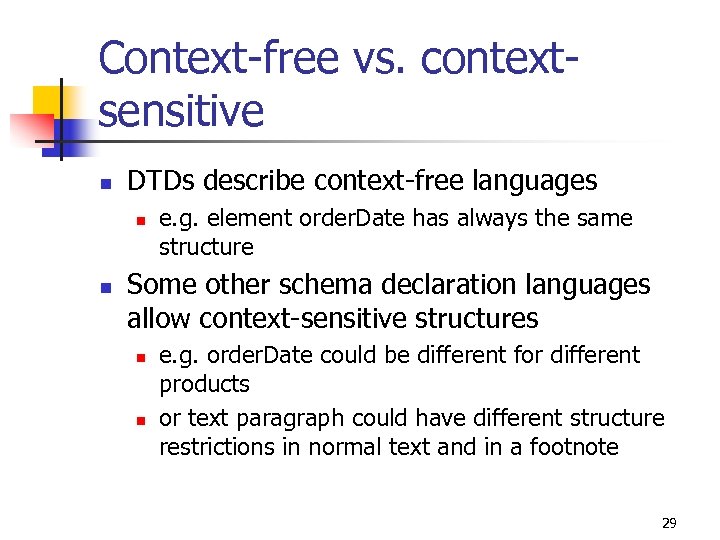 Context-free vs. context-sensitive

DTDs describe context-free languages

e.g. element orderDate has always the same structure

Some other schema declaration languages allow context-sensitive structures

e.g. orderDate could be different for different products

or text paragraph could have different structure restrictions in normal text and in a footnote

29